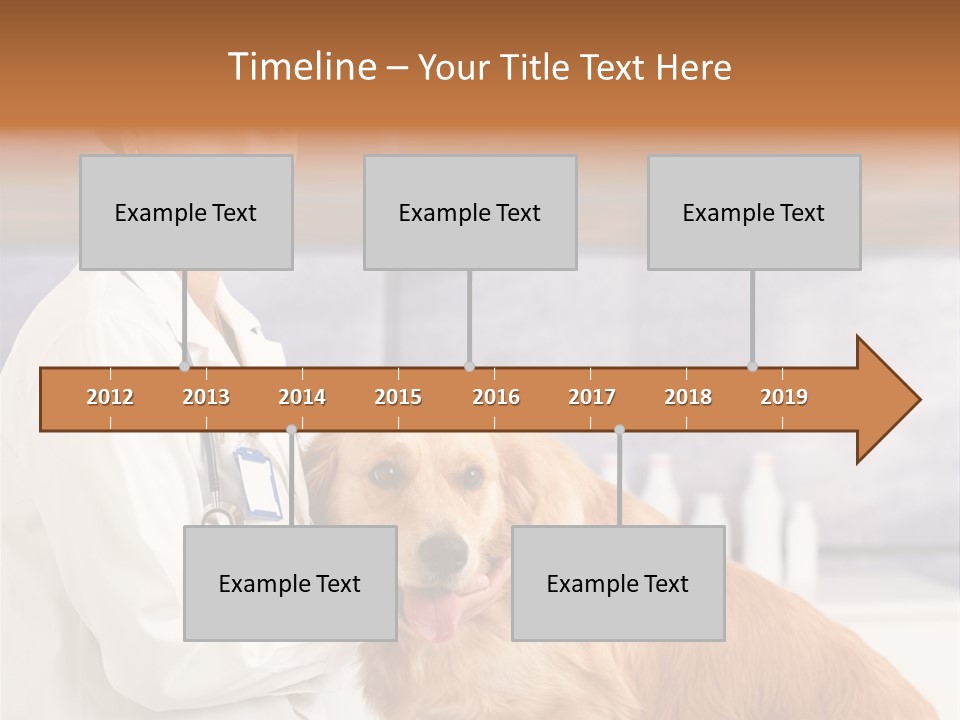 Timeline – Your Title Text Here

Example Text

Example Text

Example Text

2012 2013 2014 2015 2016 2017 2018 2019

Example Text

Example Text